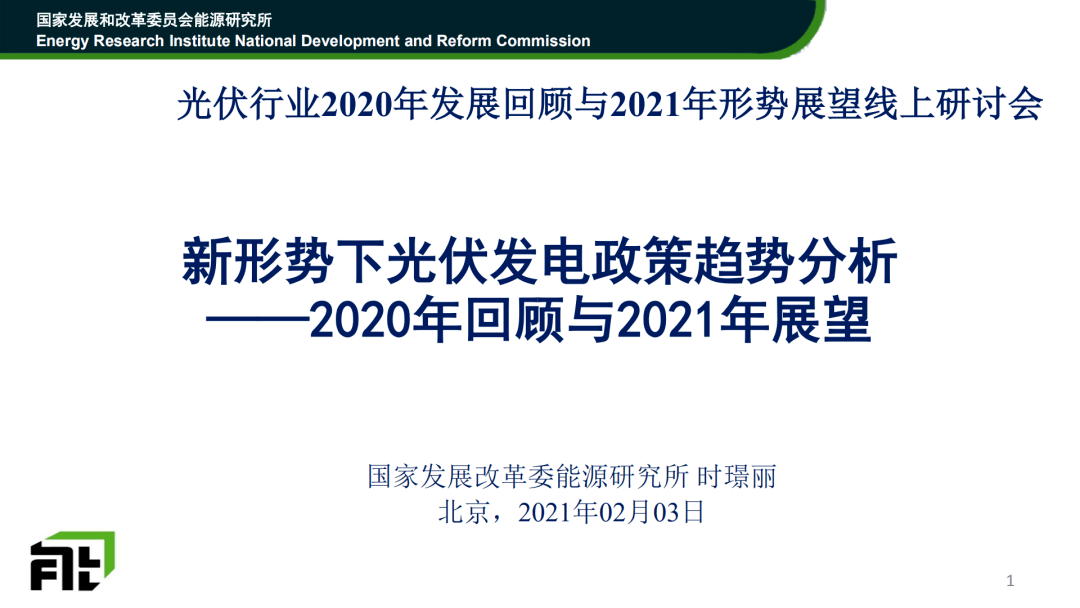 国家发展和改革委员会能源研究所
Energy Research Institute National Development and Reform Commission

光伏行业2020年发展回顾与2021年形势展望线上研讨会

新形势下光伏发电政策趋势分析
——2020年回顾与2021年展望

国家发展改革委能源研究所 时璟丽
北京，2021年02月03日

1